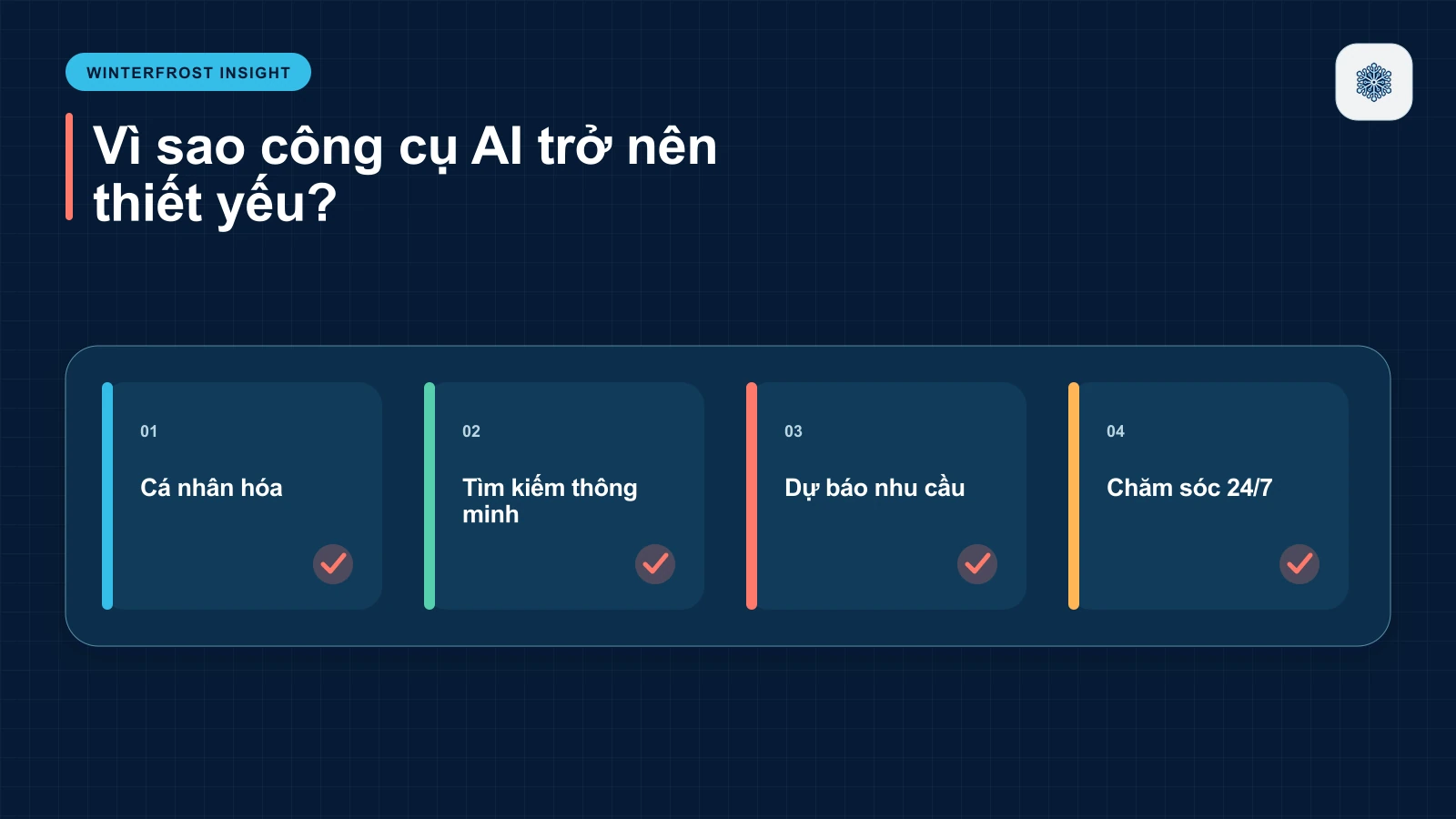 WINTERFROST INSIGHT

Vì sao công cụ AI trở nên thiết yếu?

01

Cá nhân hóa

02

Tìm kiếm thông minh

03

Dự báo nhu cầu

04

Chăm sóc 24/7